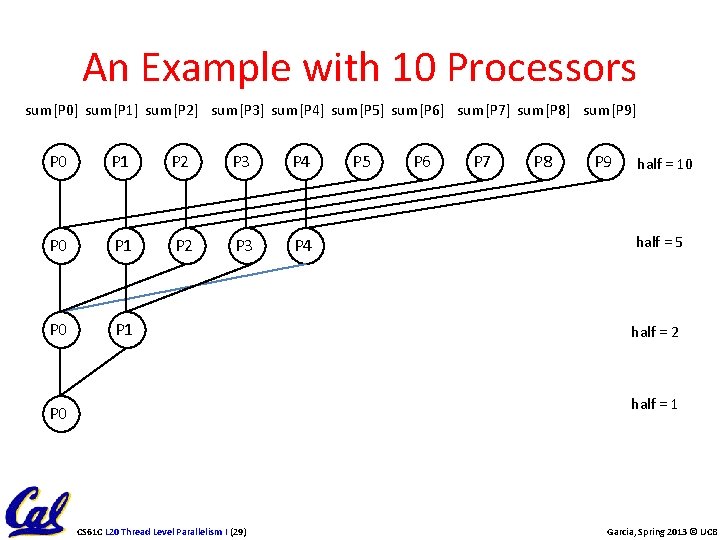 An Example with 10 Processors

sum[P0] sum[P1] sum[P2] sum[P3] sum[P4] sum[P5] sum[P6] sum[P7] sum[P8] sum[P9]

P0 P1 P2 P3 P4 P5 P6 P7 P8 P9 half = 10

P0 P1 P2 P3 P4 half = 5

P0 P1 half = 2

P0 half = 1

Cal

CS61C L20 Thread Level Parallelism I (29)

Garcia, Spring 2013 © UCB